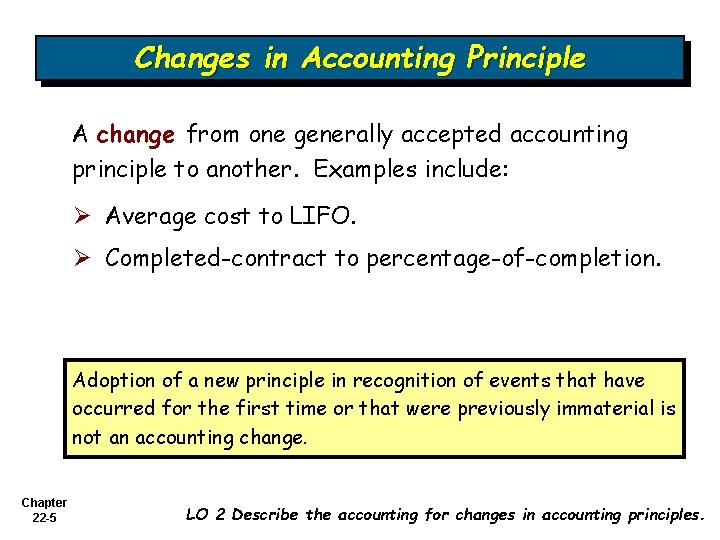 Changes in Accounting Principle

A change from one generally accepted accounting principle to another. Examples include:

➢ Average cost to LIFO.

➢ Completed-contract to percentage-of-completion.

Adoption of a new principle in recognition of events that have occurred for the first time or that were previously immaterial is not an accounting change.

Chapter 22-5

LO 2 Describe the accounting for changes in accounting principles.